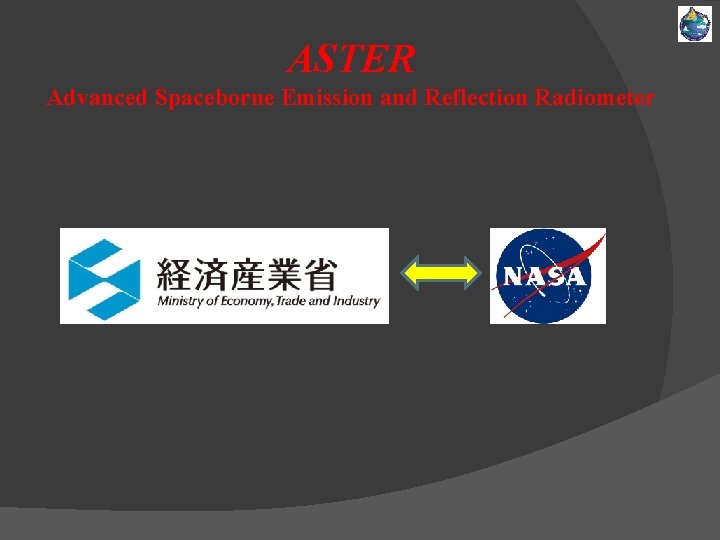 ASTER
Advanced Spaceborne Emission and Reflection Radiometer

経済産業省
Ministry of Economy, Trade and Industry

NASA